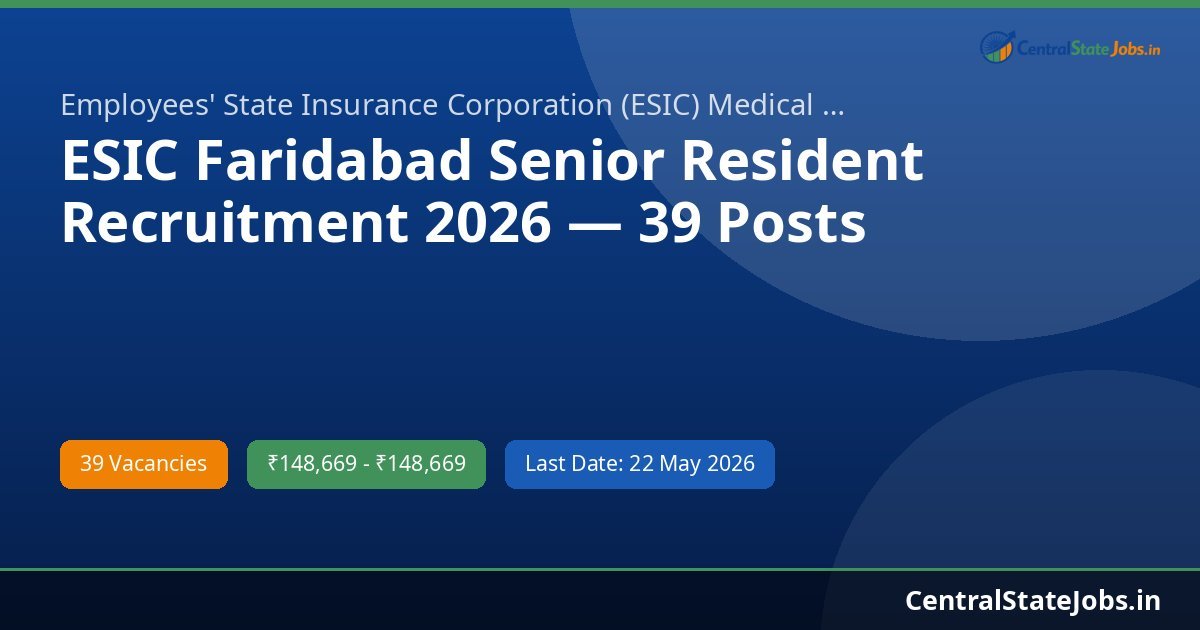 CentralStateJobs.in

Employees' State Insurance Corporation (ESIC) Medical ...

ESIC Faridabad Senior Resident Recruitment 2026 — 39 Posts

39 Vacancies

₹148,669 - ₹148,669

Last Date: 22 May 2026

CentralStateJobs.in